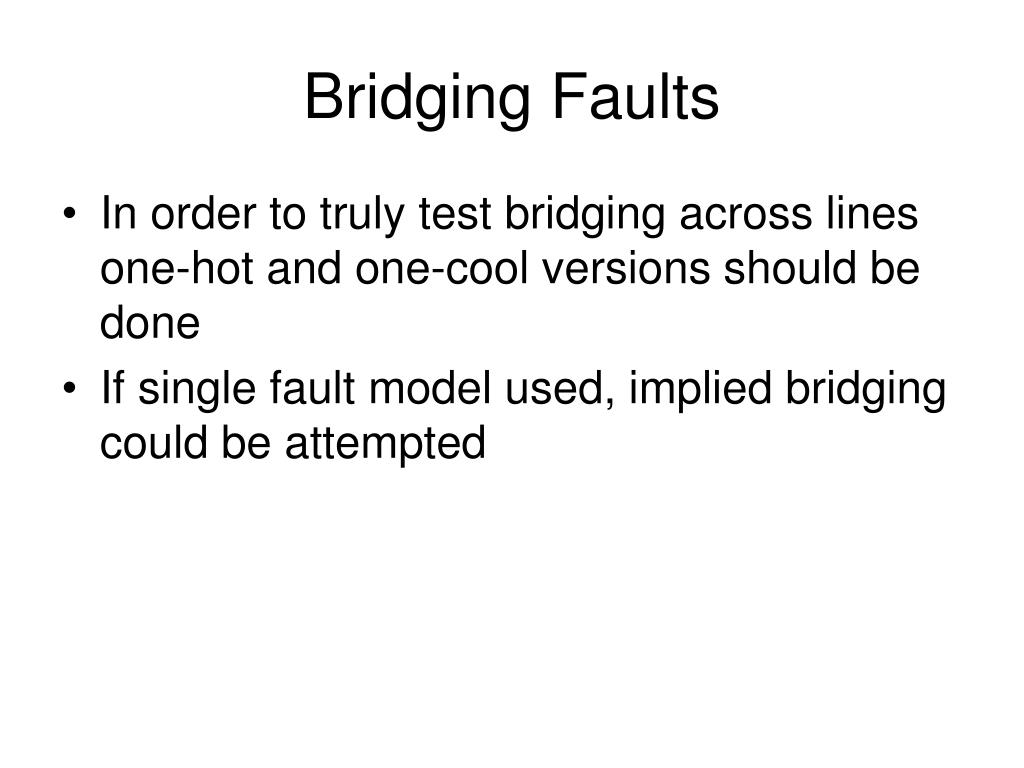 Bridging Faults

• In order to truly test bridging across lines one-hot and one-cool versions should be done
• If single fault model used, implied bridging could be attempted